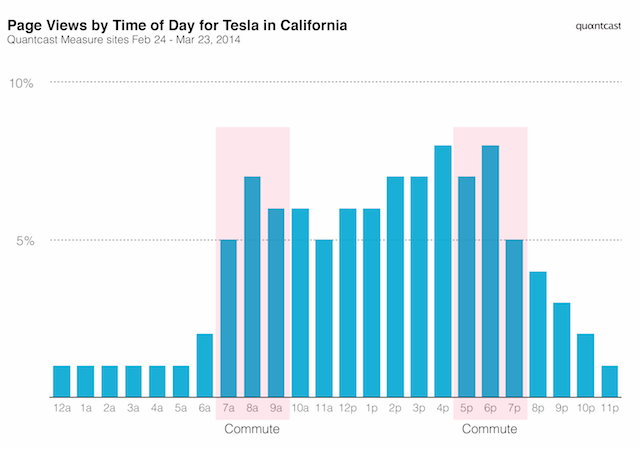 Page Views by Time of Day for Tesla in California
Quantcast Measure sites Feb 24 - Mar 23, 2014

quantcast

10%

5%

12a 1a 2a 3a 4a 5a 6a 7a 8a 9a 10a 11a 12p 1p 2p 3p 4p 5p 6p 7p 8p 9p 10p 11p

Commute

Commute